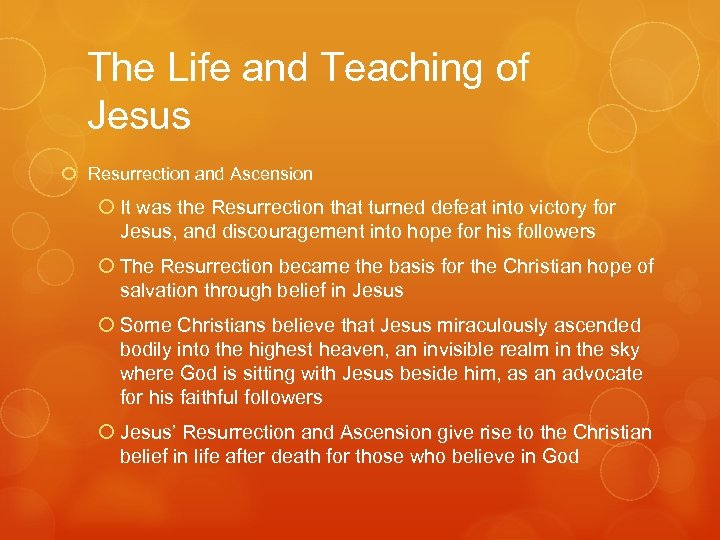 The Life and Teaching of Jesus

Resurrection and Ascension

It was the Resurrection that turned defeat into victory for Jesus, and discouragement into hope for his followers

The Resurrection became the basis for the Christian hope of salvation through belief in Jesus

Some Christians believe that Jesus miraculously ascended bodily into the highest heaven, an invisible realm in the sky where God is sitting with Jesus beside him, as an advocate for his faithful followers

Jesus' Resurrection and Ascension give rise to the Christian belief in life after death for those who believe in God